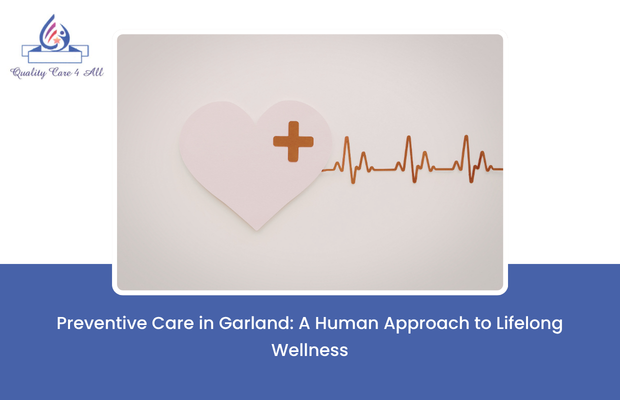 Quality Care 4 All

Preventive Care in Garland: A Human Approach to Lifelong Wellness